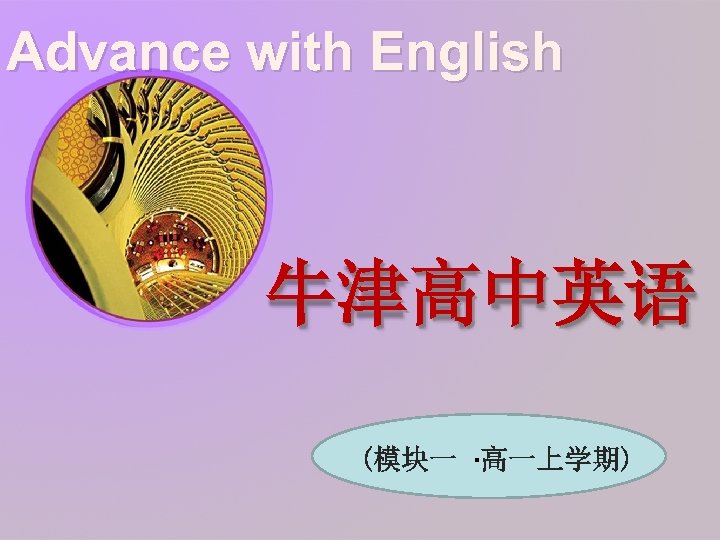 Advance with English

牛津高中英语

（模块一 ·高一上学期）